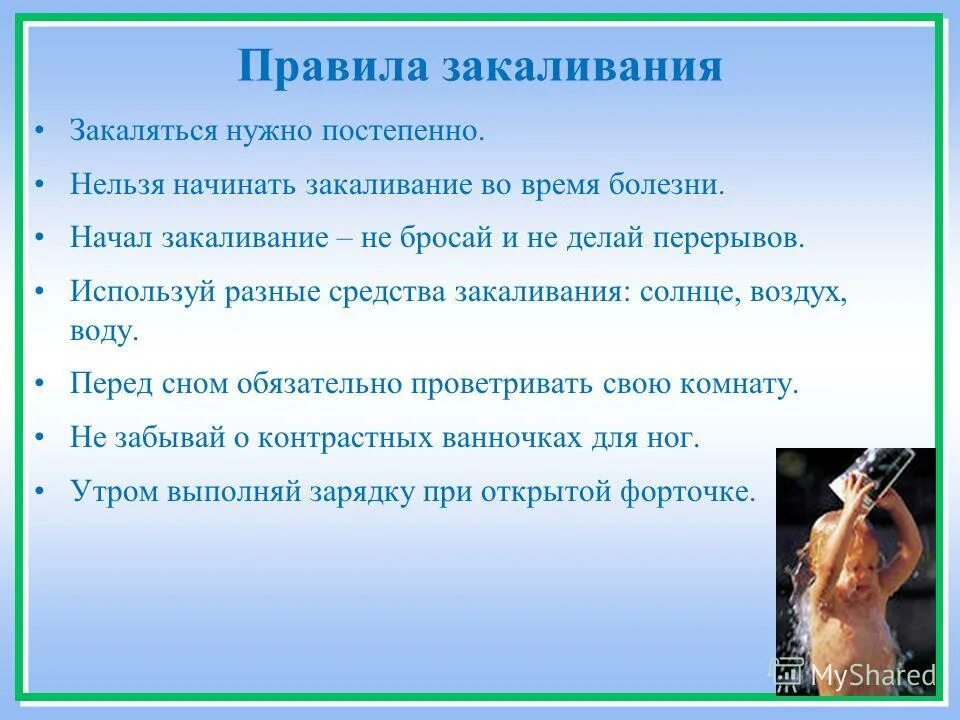 Правила закаливания

• Закаляться нужно постепенно.
• Нельзя начинать закаливание во время болезни.
• Начал закаливание – не бросай и не делай перерывов.
• Используй разные средства закаливания: солнце, воздух, воду.
• Перед сном обязательно проветривать свою комнату.
• Не забывай о контрастных ванночках для ног.
• Утром выполняй зарядку при открытой форточке.

MyShared